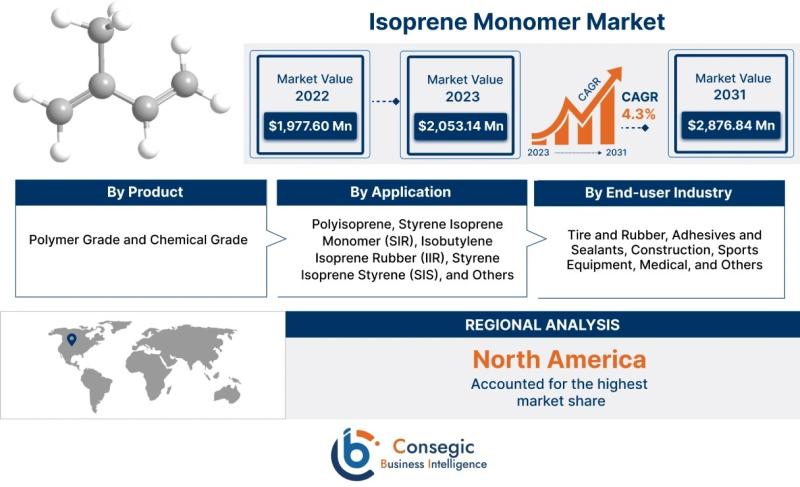 Isoprene Monomer Market

Market Value 2022
$1,977.60 Mn

Market Value 2023
$2,053.14 Mn

CAGR
CAGR 4.3%
2023 2031

Market Value 2031
$2,876.84 Mn

By Product
Polymer Grade and Chemical Grade

By Application
Polyisoprene, Styrene Isoprene Monomer (SIR), Isobutylene Isoprene Rubber (IIR), Styrene Isoprene Styrene (SIS), and Others

By End-user Industry
Tire and Rubber, Adhesives and Sealants, Construction, Sports Equipment, Medical, and Others

REGIONAL ANALYSIS
North America
Accounted for the highest market share

Consegic
Business Intelligence